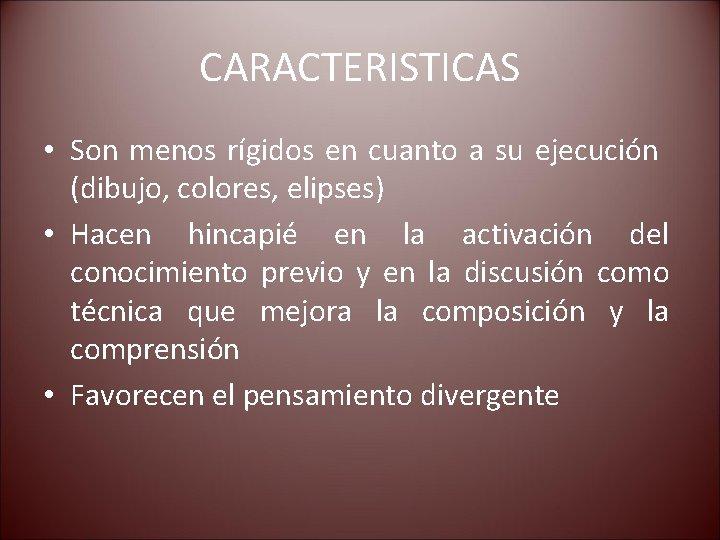 CARACTERISTICAS

• Son menos rígidos en cuanto a su ejecución (dibujo, colores, elipses)

• Hacen hincapié en la activación del conocimiento previo y en la discusión como técnica que mejora la composición y la comprensión

• Favorecen el pensamiento divergente